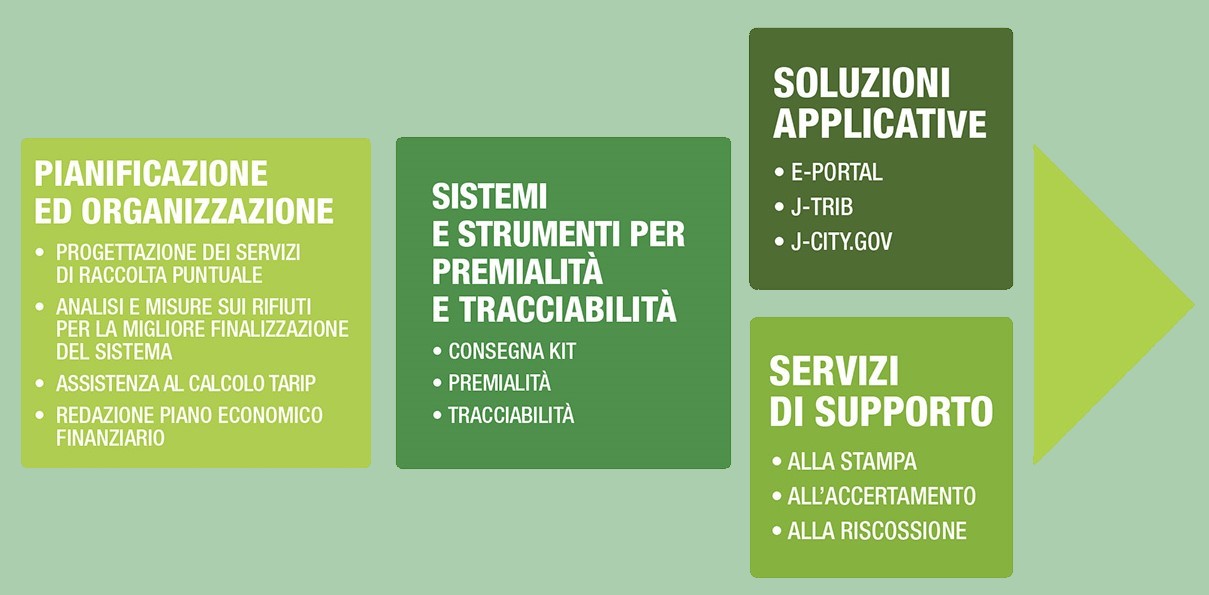 PIANIFICAZIONE ED ORGANIZZAZIONE

• PROGETTAZIONE DEI SERVIZI DI RACCOLTA PUNTUALE
• ANALISI E MISURE SUI RIFIUTI PER LA MIGLIORE FINALIZZAZIONE DEL SISTEMA
• ASSISTENZA AL CALCOLO TARIP
• REDAZIONE PIANO ECONOMICO FINANZIARIO

SISTEMI E STRUMENTI PER PREMIALITÀ E TRACCIABILITÀ

• CONSEGNA KIT
• PREMIALITÀ
• TRACCIABILITÀ

SOLUZIONI APPLICATIVE

• E-PORTAL
• J-TRIB
• J-CITY.GOV

SERVIZI DI SUPPORTO

• ALLA STAMPA
• ALL'ACCERTAMENTO
• ALLA RISCOSSIONE